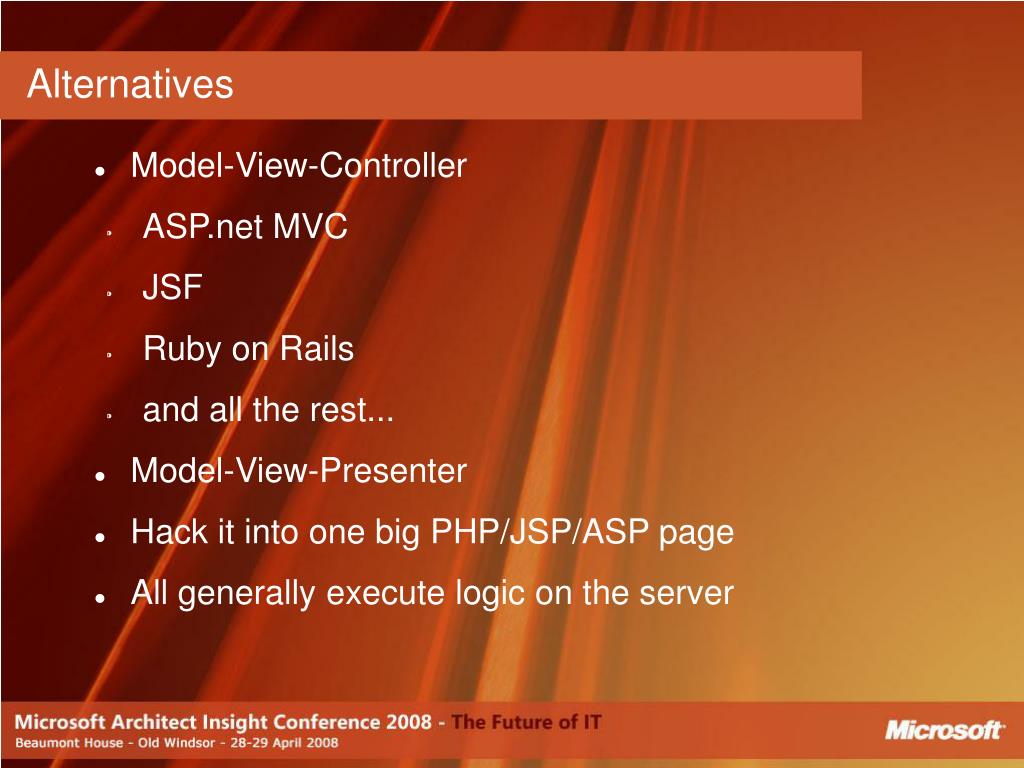 Alternatives

- Model-View-Controller
  - ASP.net MVC
  - JSF
  - Ruby on Rails
  - and all the rest...
- Model-View-Presenter
- Hack it into one big PHP/JSP/ASP page
- All generally execute logic on the server

Microsoft Architect Insight Conference 2008 - The Future of IT
Beaumont House - Old Windsor - 28-29 April 2008

Microsoft